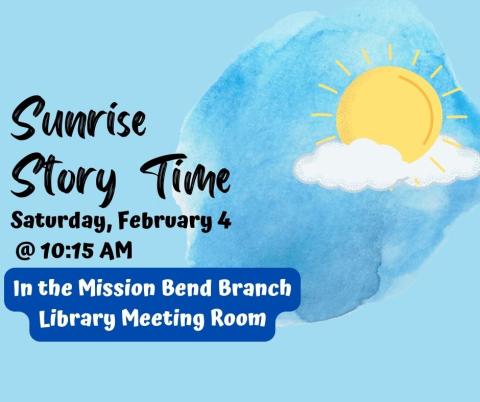 Sunrise Story Time

Saturday, February 4 @ 10:15 AM

In the Mission Bend Branch Library Meeting Room